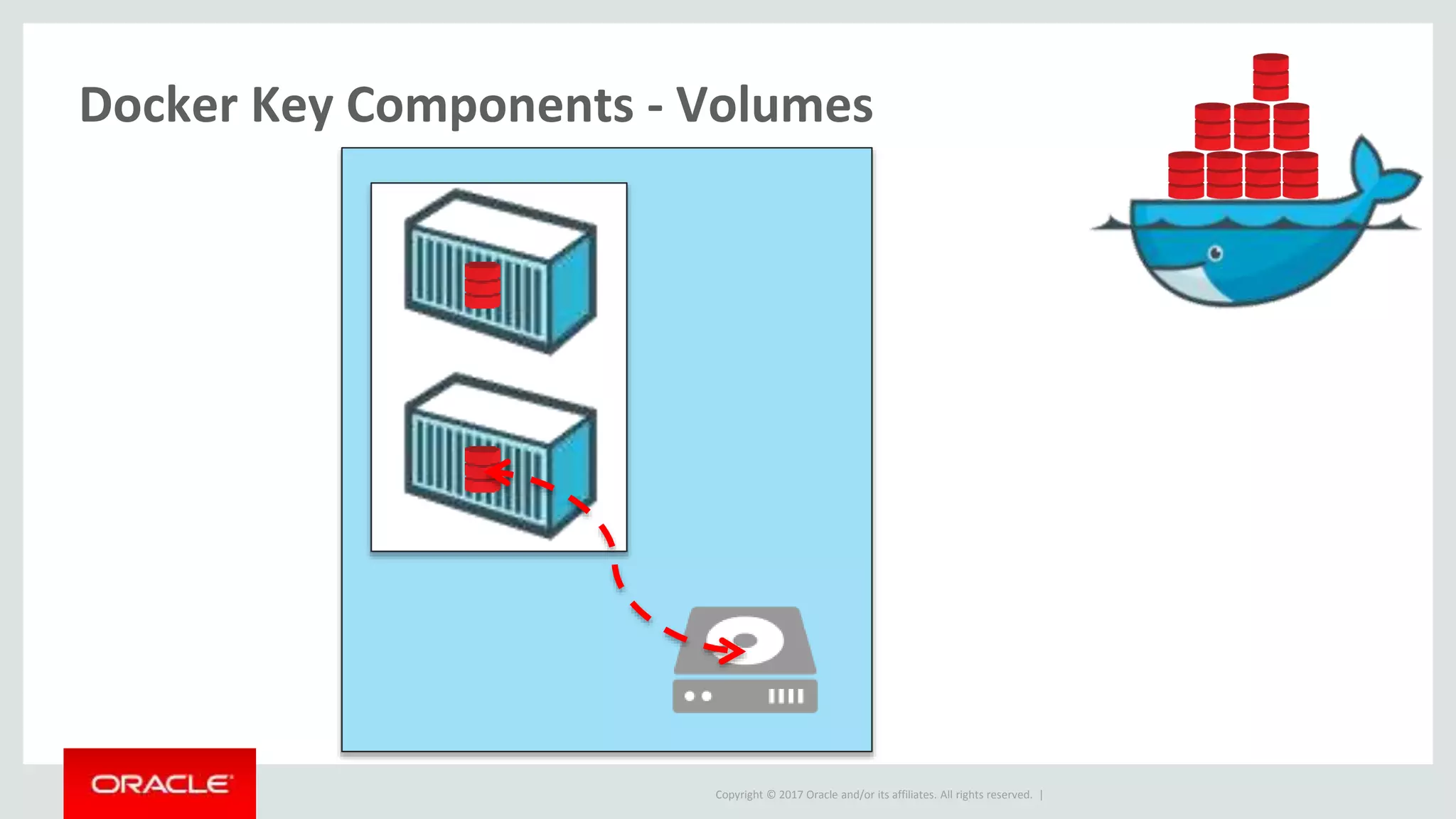 Docker Key Components - Volumes

ORACLE

Copyright © 2017 Oracle and/or its affiliates. All rights reserved. |